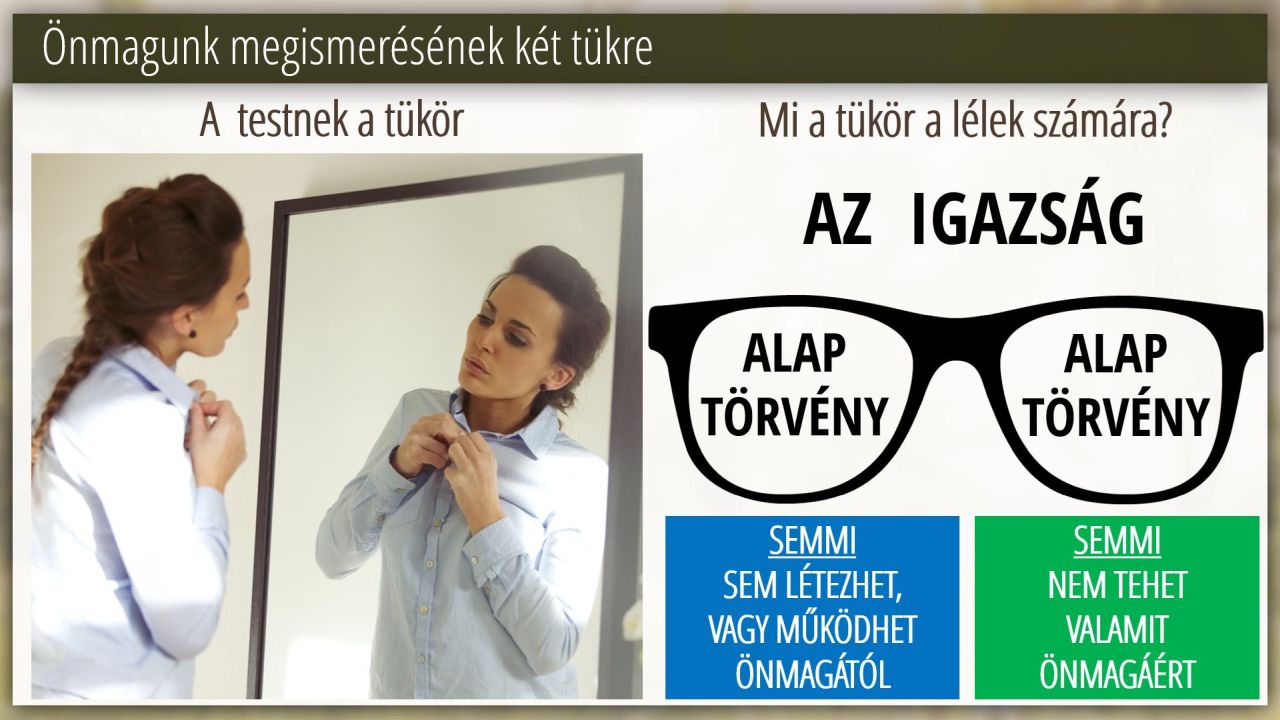 Önmagunk megismerésének két tükre

A testnek a tükör

Mi a tükör a lélek számára?

AZ IGAZSÁG

ALAP TÖRVÉNY

ALAP TÖRVÉNY

SEMMI
SEM LÉTEZHET, VAGY MŰKÖDHET ÖNMAGÁTÓL

SEMMI
NEM TEHET VALAMIT ÖNMAGÁÉRT